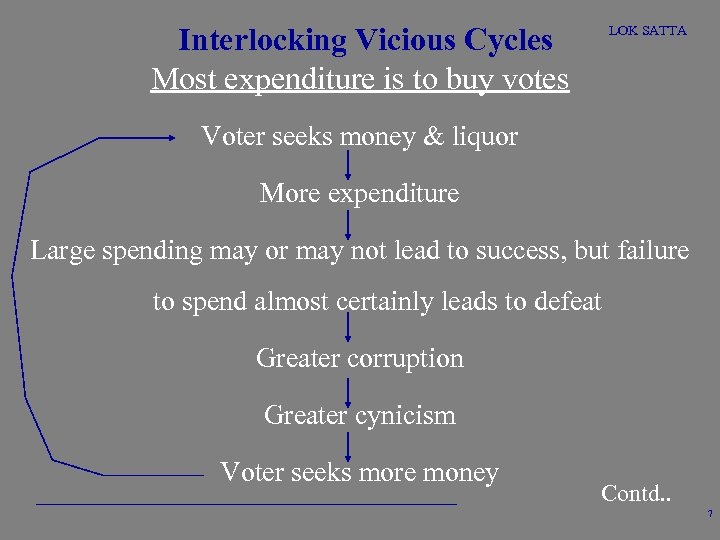 Interlocking Vicious Cycles

LOK SATTA

Most expenditure is to buy votes

Voter seeks money & liquor

More expenditure

Large spending may or may not lead to success, but failure to spend almost certainly leads to defeat

Greater corruption

Greater cynicism

Voter seeks more money

Contd..

7